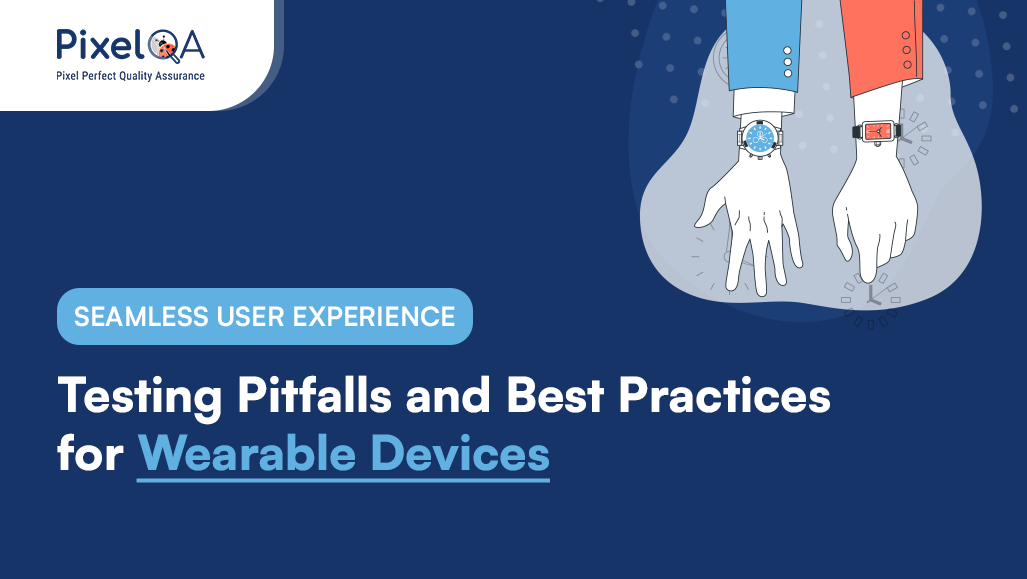 PixelQA
Pixel Perfect Quality Assurance

SEAMLESS USER EXPERIENCE

Testing Pitfalls and Best Practices for Wearable Devices